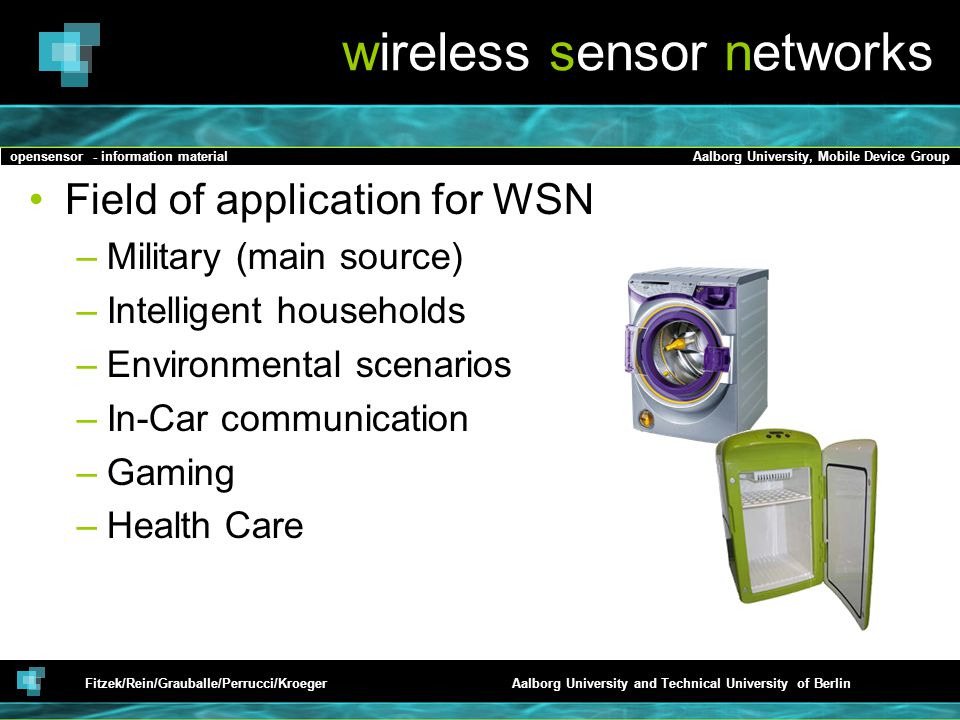 wireless sensor networks

opensensor - information material

Aalborg University, Mobile Device Group

• Field of application for WSN
– Military (main source)
– Intelligent households
– Environmental scenarios
– In-Car communication
– Gaming
– Health Care

Fitzek/Rein/Grauballe/Perrucci/Kroeger

Aalborg University and Technical University of Berlin